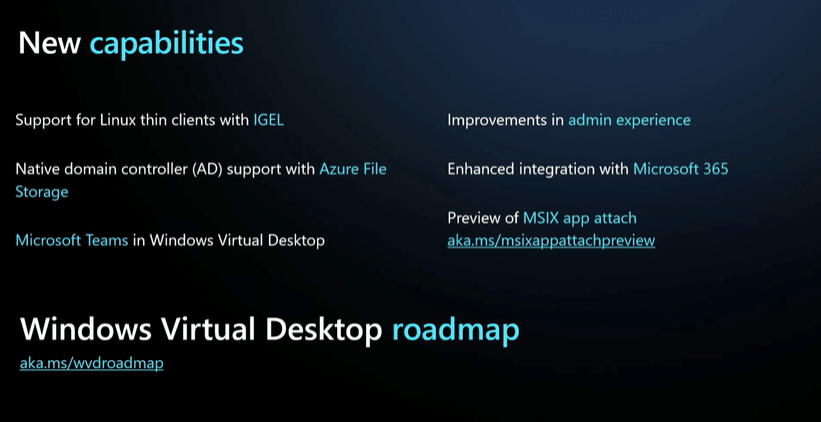 New capabilities

Support for Linux thin clients with IGEL

Native domain controller (AD) support with Azure File Storage

Microsoft Teams in Windows Virtual Desktop

Improvements in admin experience

Enhanced integration with Microsoft 365

Preview of MSIX app attach
aka.ms/msixappattachpreview

Windows Virtual Desktop roadmap
aka.ms/wvdroadmap